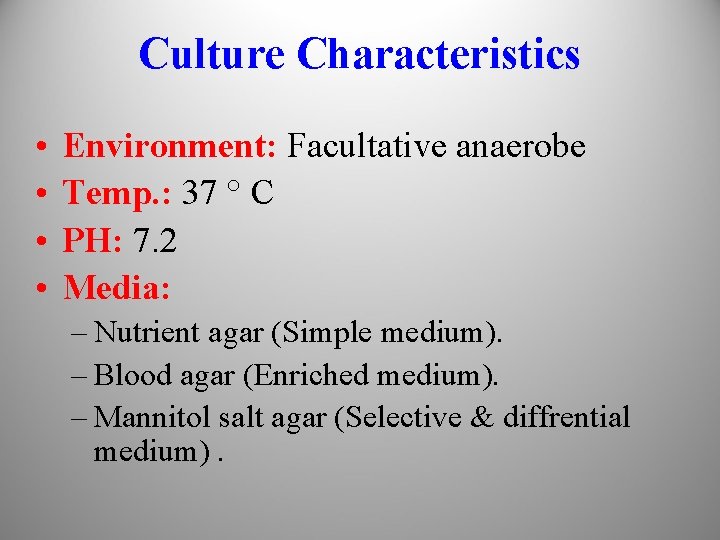 Culture Characteristics

• Environment: Facultative anaerobe
• Temp.: 37 ° C
• PH: 7.2
• Media:
– Nutrient agar (Simple medium).
– Blood agar (Enriched medium).
– Mannitol salt agar (Selective & diffrential medium) .